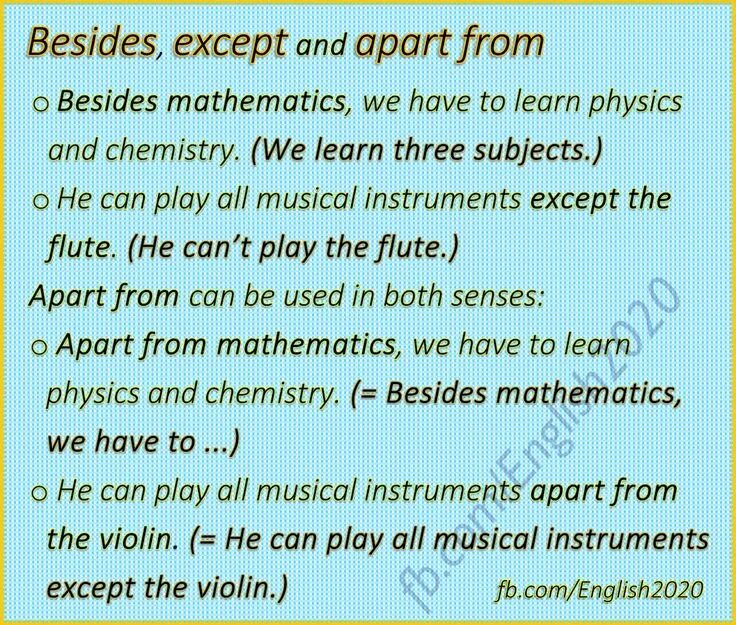 Besides, except and apart from

o Besides mathematics, we have to learn physics and chemistry. (We learn three subjects.)

o He can play all musical instruments except the flute. (He can't play the flute.)

Apart from can be used in both senses:

o Apart from mathematics, we have to learn physics and chemistry. (= Besides mathematics, we have to ...)

o He can play all musical instruments apart from the violin. (= He can play all musical instruments except the violin.)

fb.com/English2020

fb.com/English2020